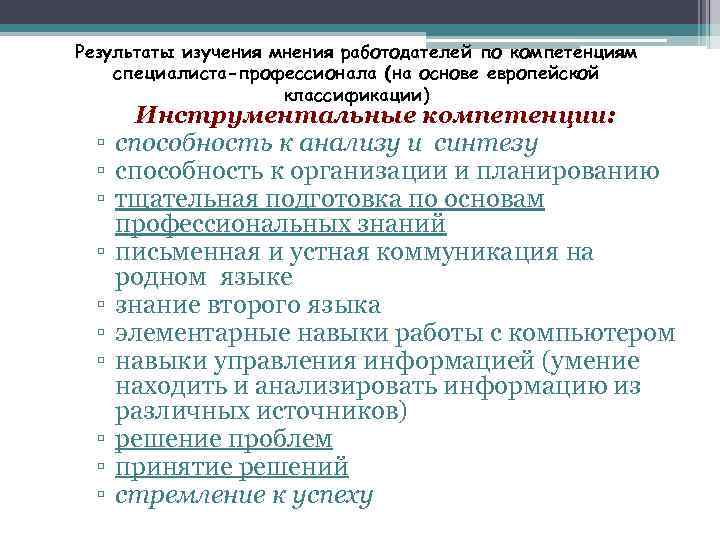 Результаты изучения мнения работодателей по компетенциям специалиста-профессионала (на основе европейской классификации)

Инструментальные компетенции:

▫ способность к анализу и синтезу
▫ способность к организации и планированию
▫ тщательная подготовка по основам профессиональных знаний
▫ письменная и устная коммуникация на родном языке
▫ знание второго языка
▫ элементарные навыки работы с компьютером
▫ навыки управления информацией (умение находить и анализировать информацию из различных источников)
▫ решение проблем
▫ принятие решений
▫ стремление к успеху